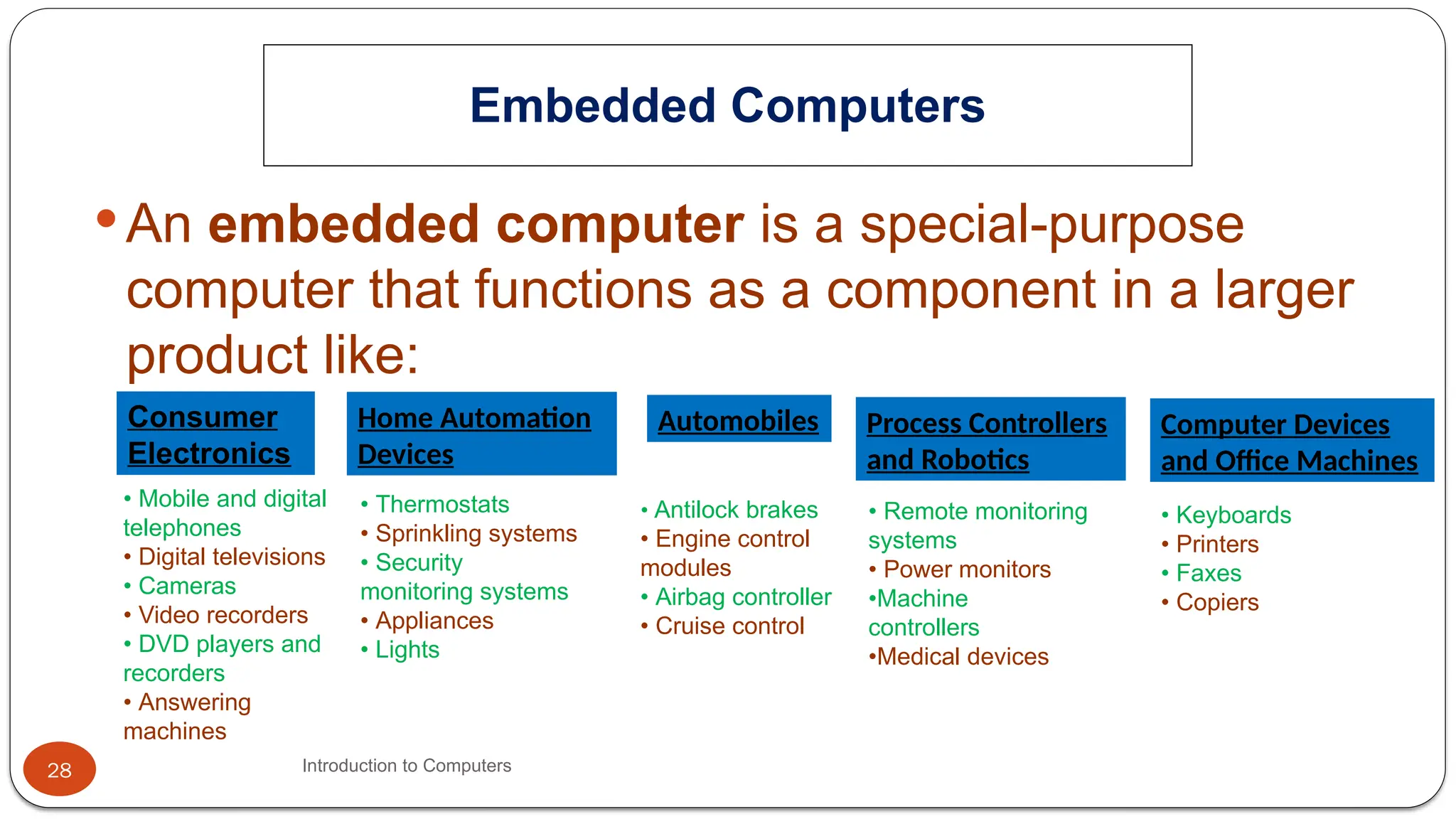 Embedded Computers

• An embedded computer is a special-purpose computer that functions as a component in a larger product like:

Consumer Electronics

• Mobile and digital telephones
• Digital televisions
• Cameras
• Video recorders
• DVD players and recorders
• Answering machines

Home Automation Devices

• Thermostats
• Sprinkling systems
• Security monitoring systems
• Appliances
• Lights

Automobiles

• Antilock brakes
• Engine control modules
• Airbag controller
• Cruise control

Process Controllers and Robotics

• Remote monitoring systems
• Power monitors
•Machine controllers
•Medical devices

Computer Devices and Office Machines

• Keyboards
• Printers
• Faxes
• Copiers

28

Introduction to Computers